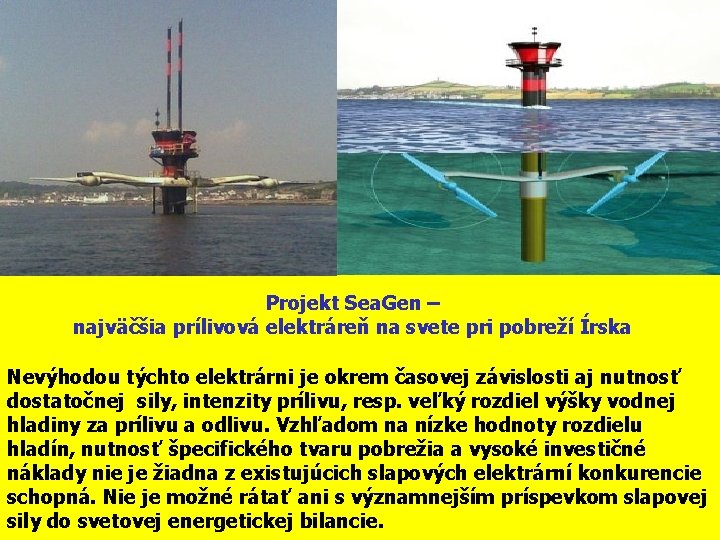 Projekt SeaGen –
najväčšia prílivová elektráreň na svete pri pobreží Írska

Nevýhodou týchto elektrárni je okrem časovej závislosti aj nutnosť dostatočnej sily, intenzity prílivu, resp. veľký rozdiel výšky vodnej hladiny za prílivu a odlivu. Vzhľadom na nízke hodnoty rozdielu hladín, nutnosť špecifického tvaru pobrežia a vysoké investičné náklady nie je žiadna z existujúcich slapových elektrární konkurencie schopná. Nie je možné rátať ani s významnejším príspevkom slapovej sily do svetovej energetickej bilancie.